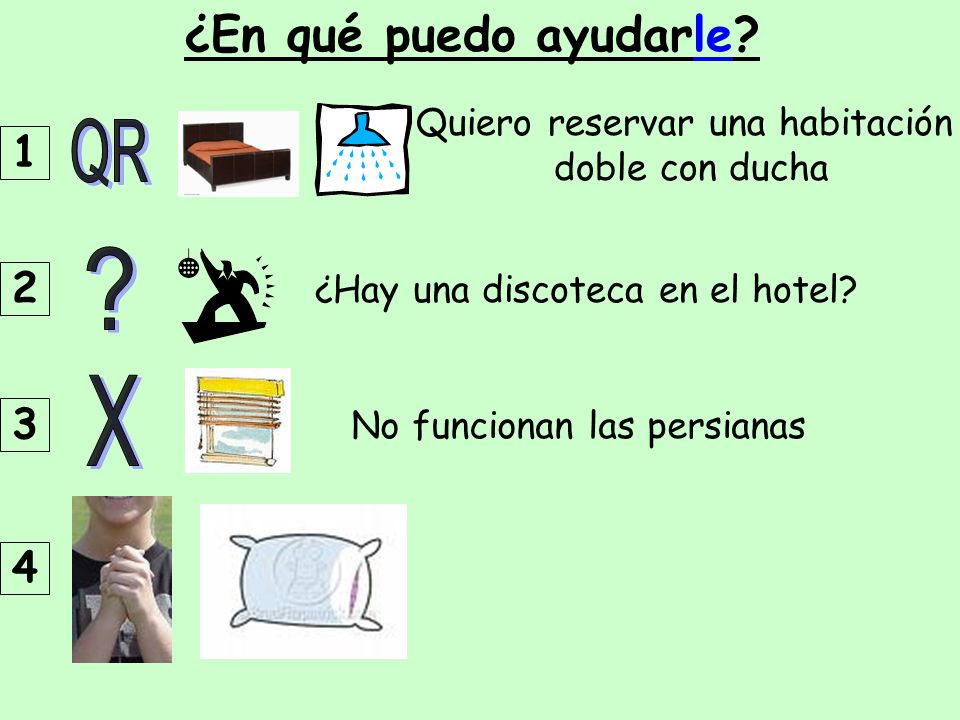 ¿En qué puedo ayudarle?

1 QR

Quiero reservar una habitación doble con ducha

2 ?

¿Hay una discoteca en el hotel?

3 X

No funcionan las persianas

4